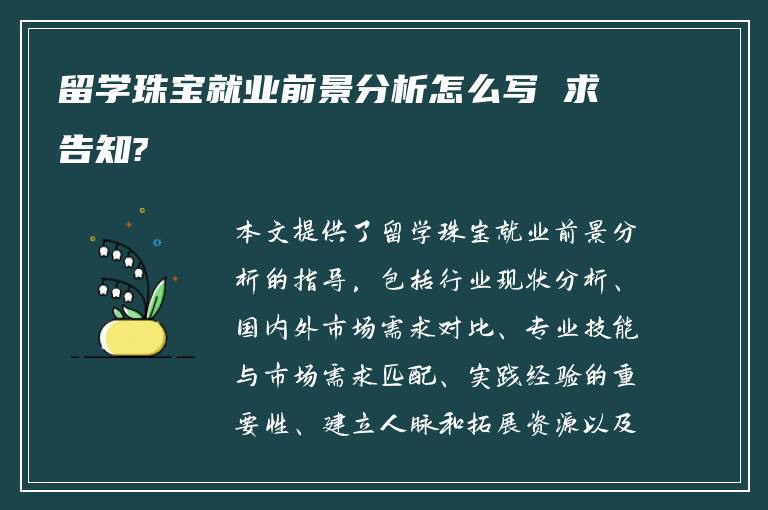 留学珠宝就业前景分析怎么写 求告知?

本文提供了留学珠宝就业前景分析的指导，包括行业现状分析、国内外市场需求对比、专业技能与市场需求匹配、实践经验的重要性、建立人脉和拓展资源以及